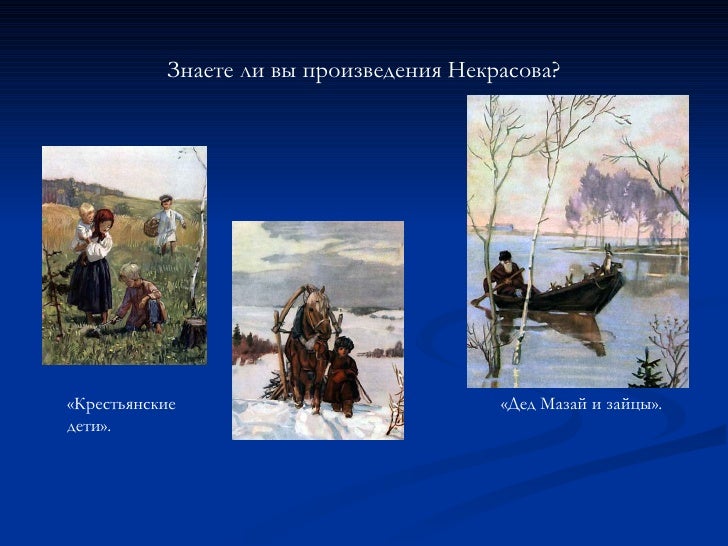 Знаете ли вы произведения Некрасова?

«Крестьянские дети».

«Дед Мазай и зайцы».